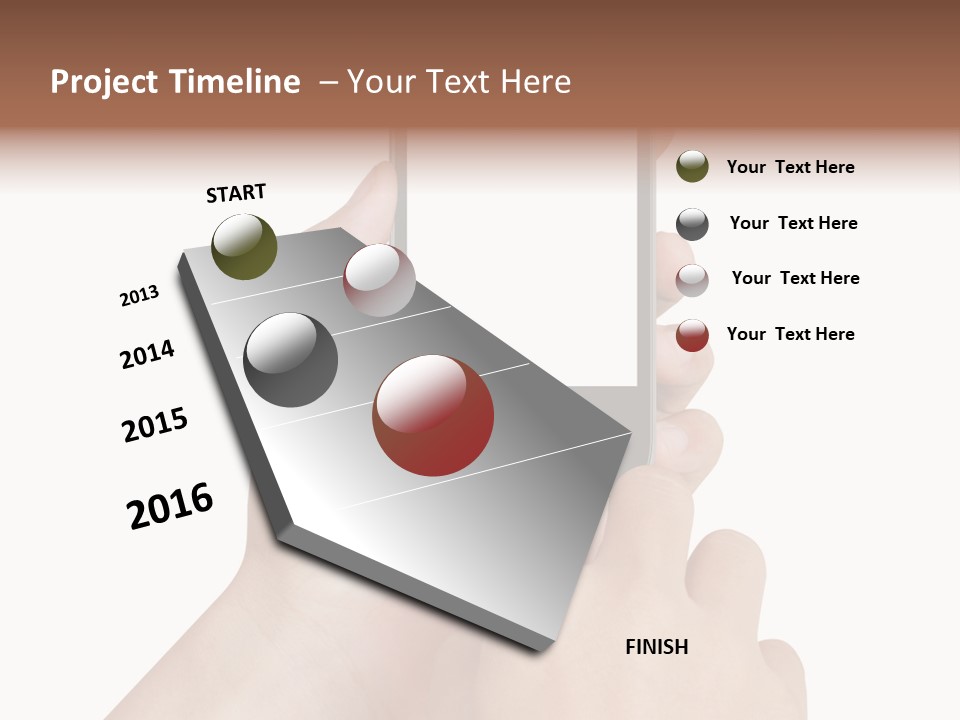 Project Timeline – Your Text Here

START

2013

2014

2015

2016

FINISH

Your Text Here

Your Text Here

Your Text Here

Your Text Here